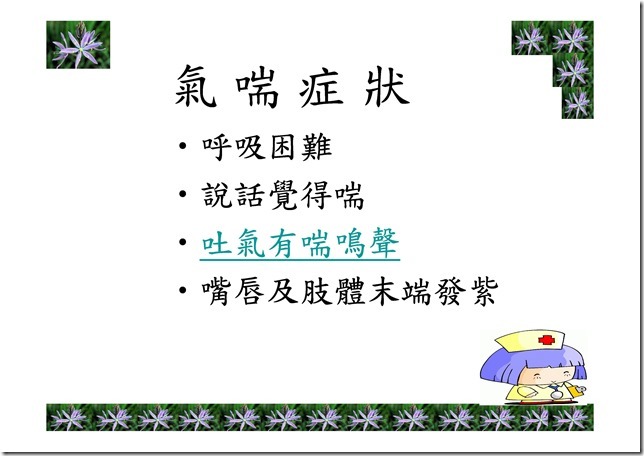 氣喘症狀

• 呼吸困難
• 說話覺得喘
• 吐氣有喘鳴聲
• 嘴唇及肢體末端發紫